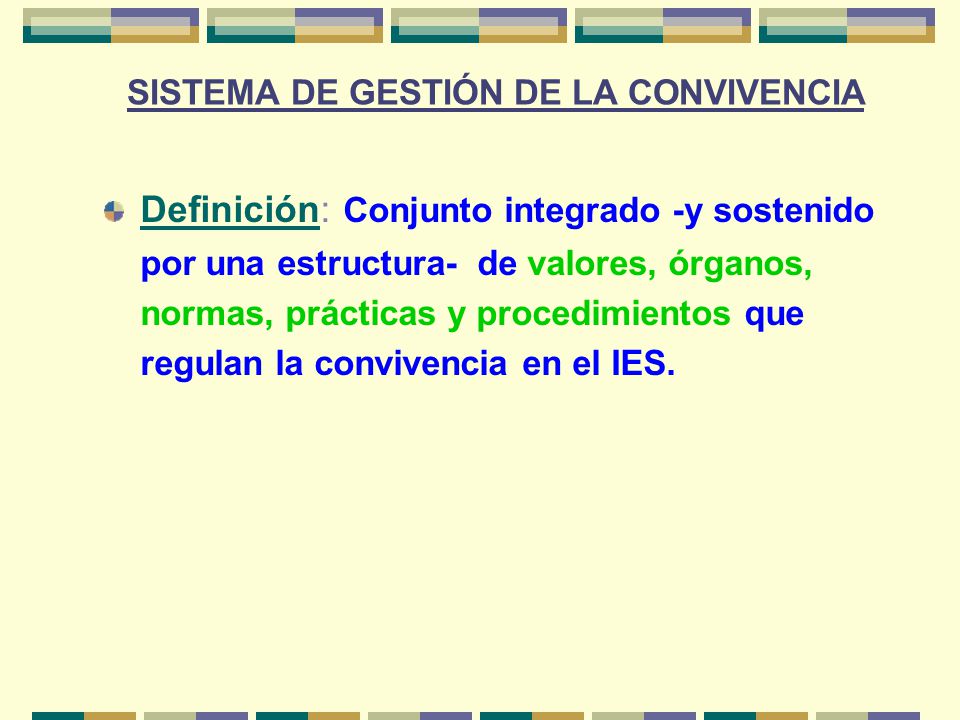 SISTEMA DE GESTIÓN DE LA CONVIVENCIA

Definición: Conjunto integrado -y sostenido por una estructura- de valores, órganos, normas, prácticas y procedimientos que regulan la convivencia en el IES.